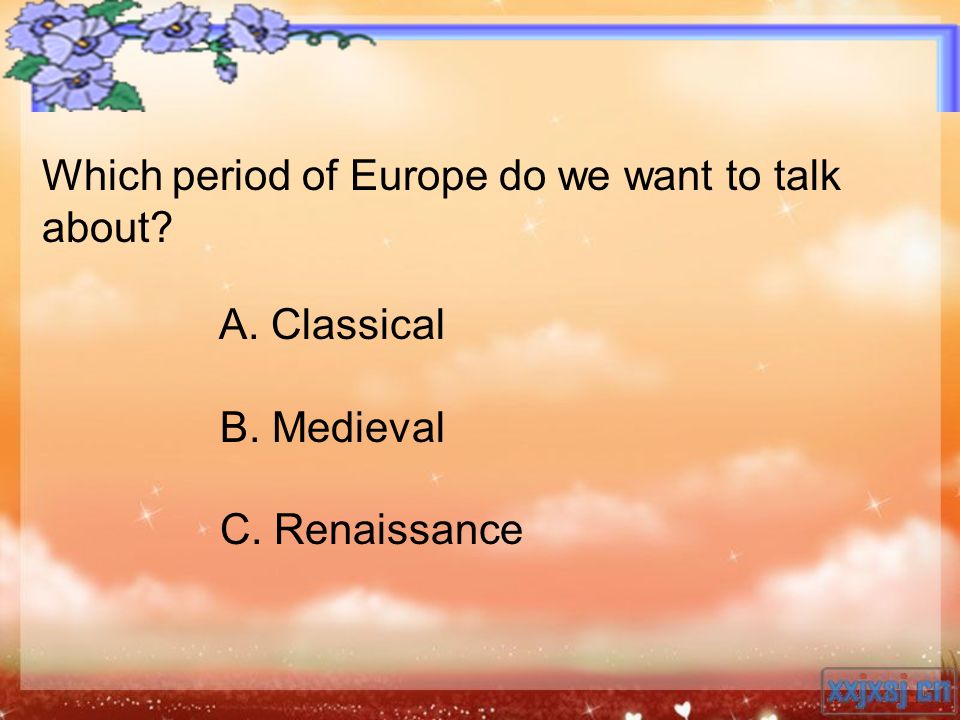 Which period of Europe do we want to talk about?

A. Classical

B. Medieval

C. Renaissance

xxjxsj.cn